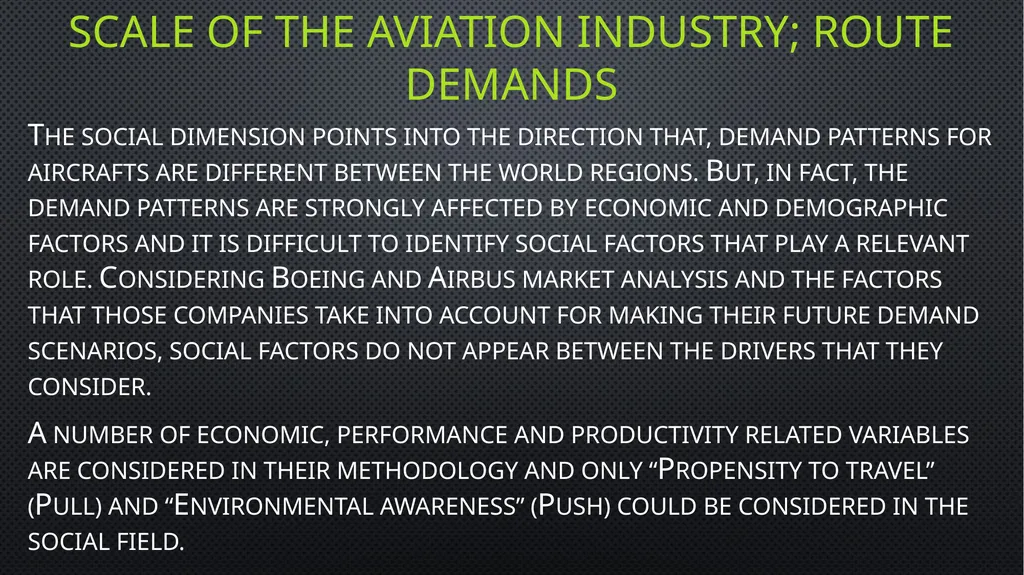 SCALE OF THE AVIATION INDUSTRY; ROUTE DEMANDS

The social dimension points into the direction that, demand patterns for aircrafts are different between the world regions. But, in fact, the demand patterns are strongly affected by economic and demographic factors and it is difficult to identify social factors that play a relevant role. Considering Boeing and Airbus market analysis and the factors that those companies take into account for making their future demand scenarios, social factors do not appear between the drivers that they consider.

A number of economic, performance and productivity related variables are considered in their methodology and only “Propensity to travel” (Pull) and “Environmental awareness” (Push) could be considered in the social field.